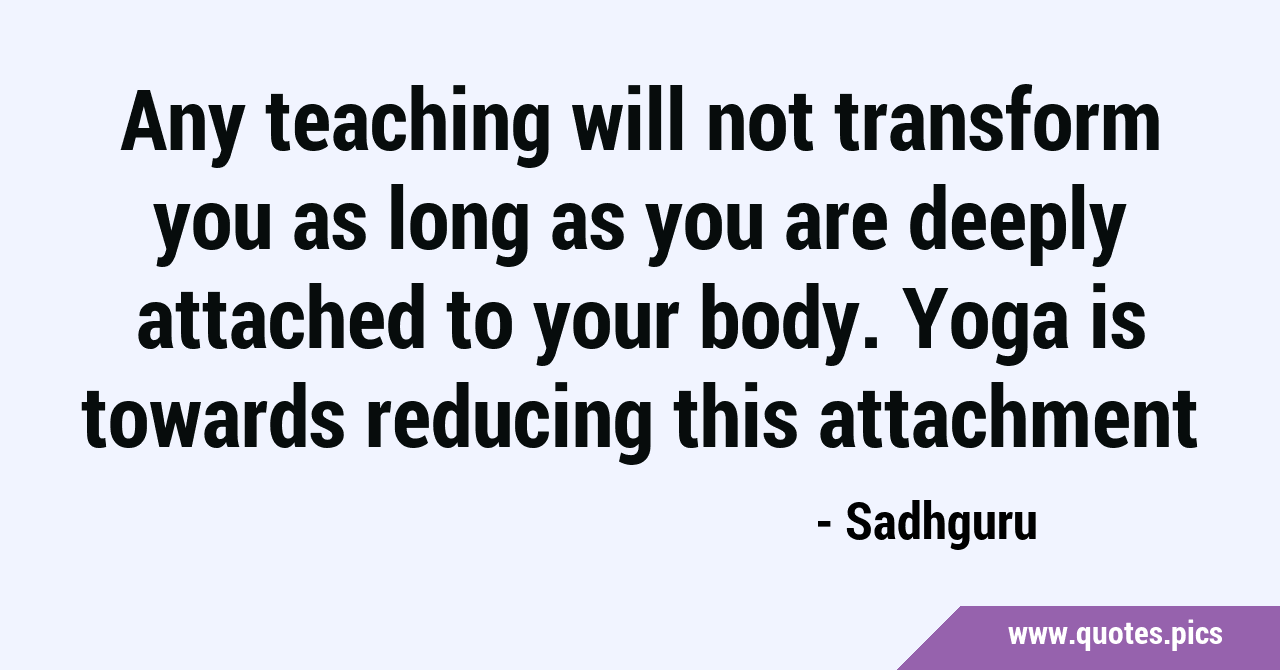 Any teaching will not transform you as long as you are deeply attached to your body. Yoga is towards reducing this attachment

- Sadhguru

www.quotes.pics